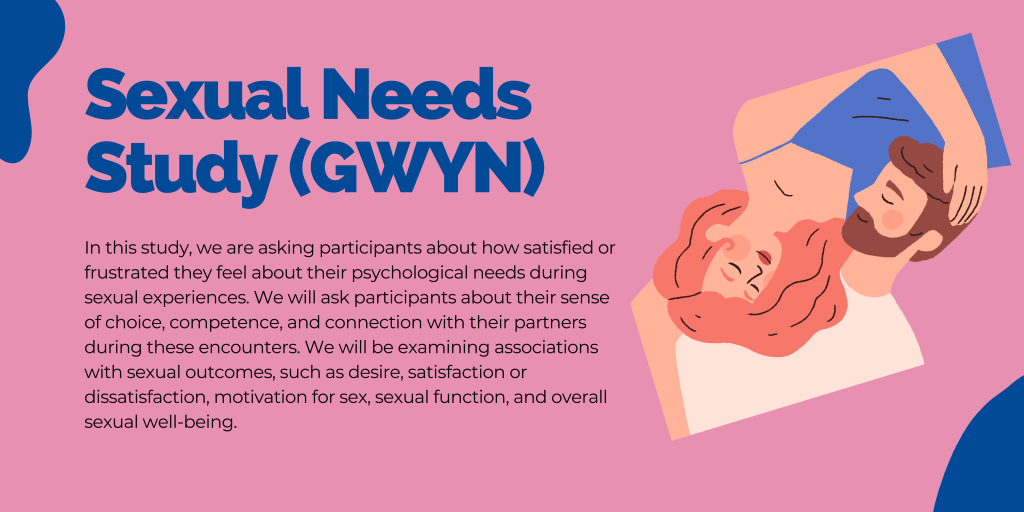 Sexual Needs Study (GWYN)

In this study, we are asking participants about how satisfied or frustrated they feel about their psychological needs during sexual experiences. We will ask participants about their sense of choice, competence, and connection with their partners during these encounters. We will be examining associations with sexual outcomes, such as desire, satisfaction or dissatisfaction, motivation for sex, sexual function, and overall sexual well-being.